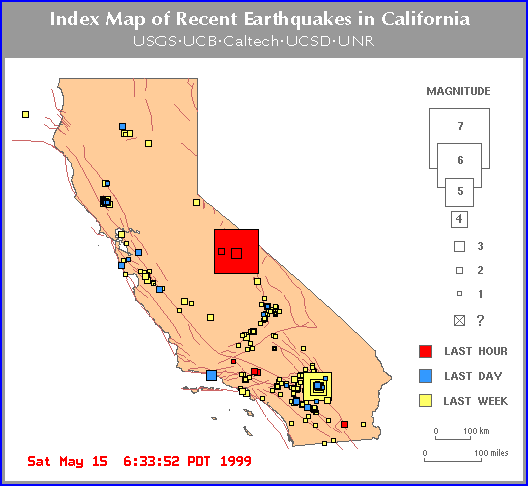 Index Map of Recent Earthquakes in California
USGS·UCB·Caltech·UCSD·UNR

MAGNITUDE
7
6
5
4
3
2
1
?

LAST HOUR
LAST DAY
LAST WEEK

0 100 km
0 100 miles

Sat May 15 6:33:52 PDT 1999